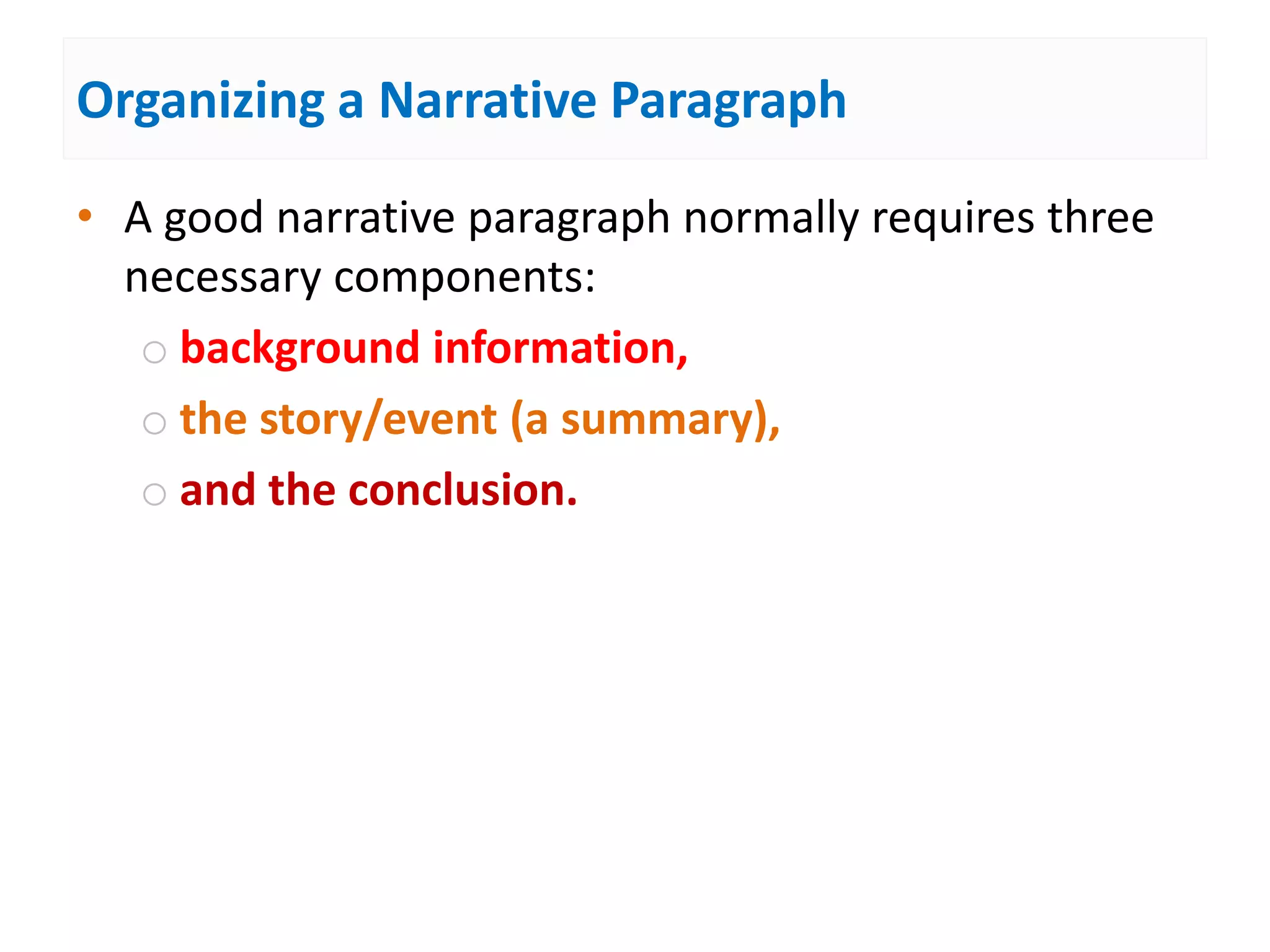 Organizing a Narrative Paragraph

• A good narrative paragraph normally requires three necessary components:
○ background information,
○ the story/event (a summary),
○ and the conclusion.